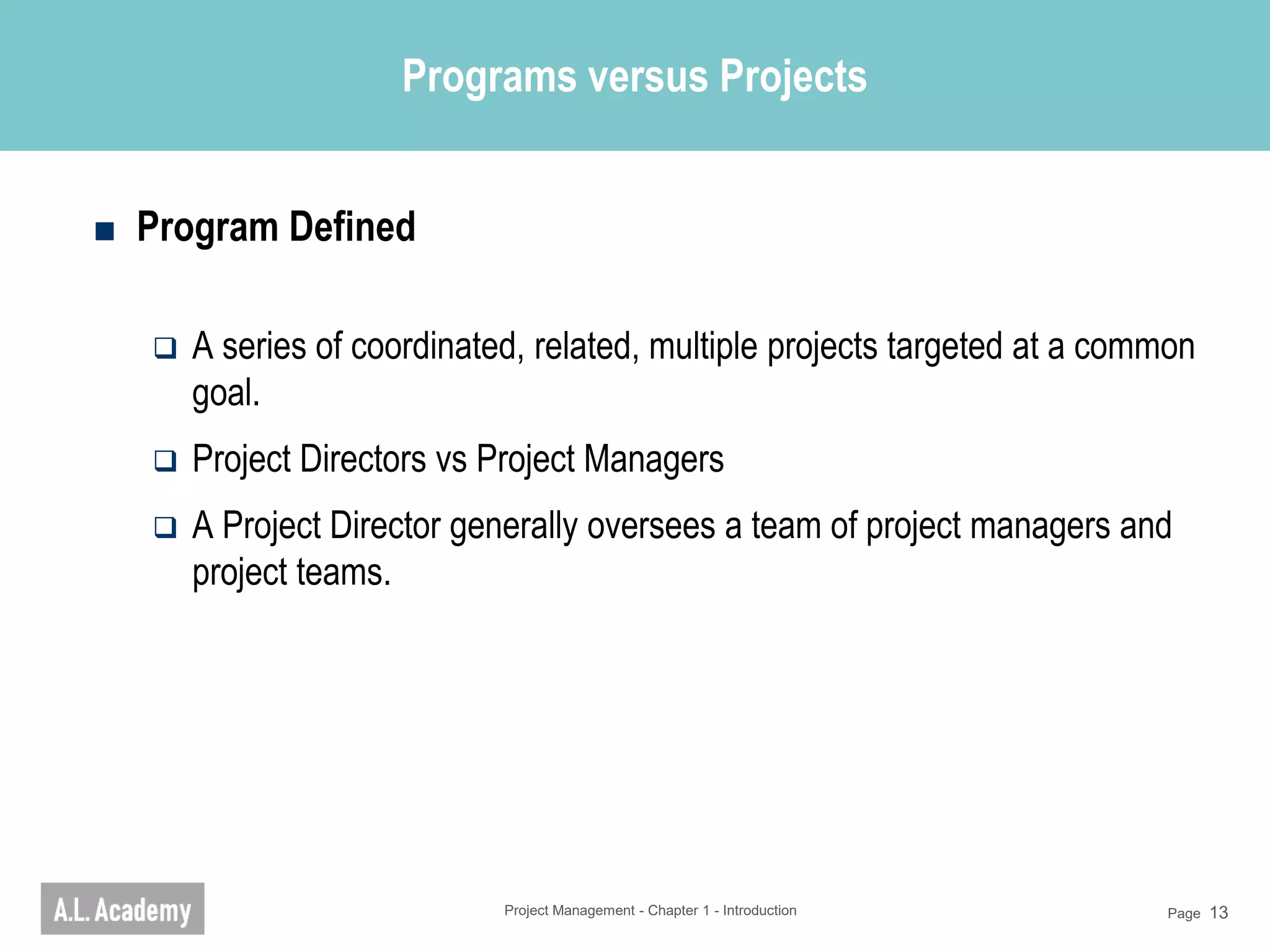 Programs versus Projects

■ Program Defined

❑ A series of coordinated, related, multiple projects targeted at a common goal.

❑ Project Directors vs Project Managers

❑ A Project Director generally oversees a team of project managers and project teams.

A.L. Academy

Project Management - Chapter 1 - Introduction

Page 13